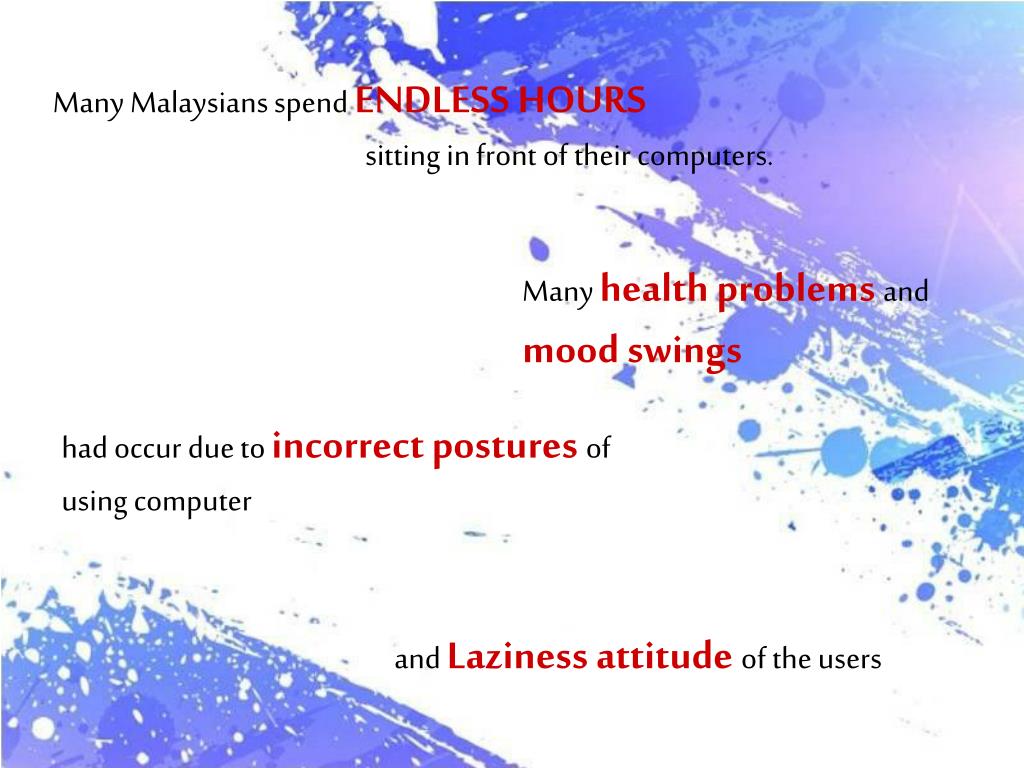 Many Malaysians spend ENDLESS HOURS sitting in front of their computers.

Many health problems and mood swings

had occur due to incorrect postures of using computer

and Laziness attitude of the users